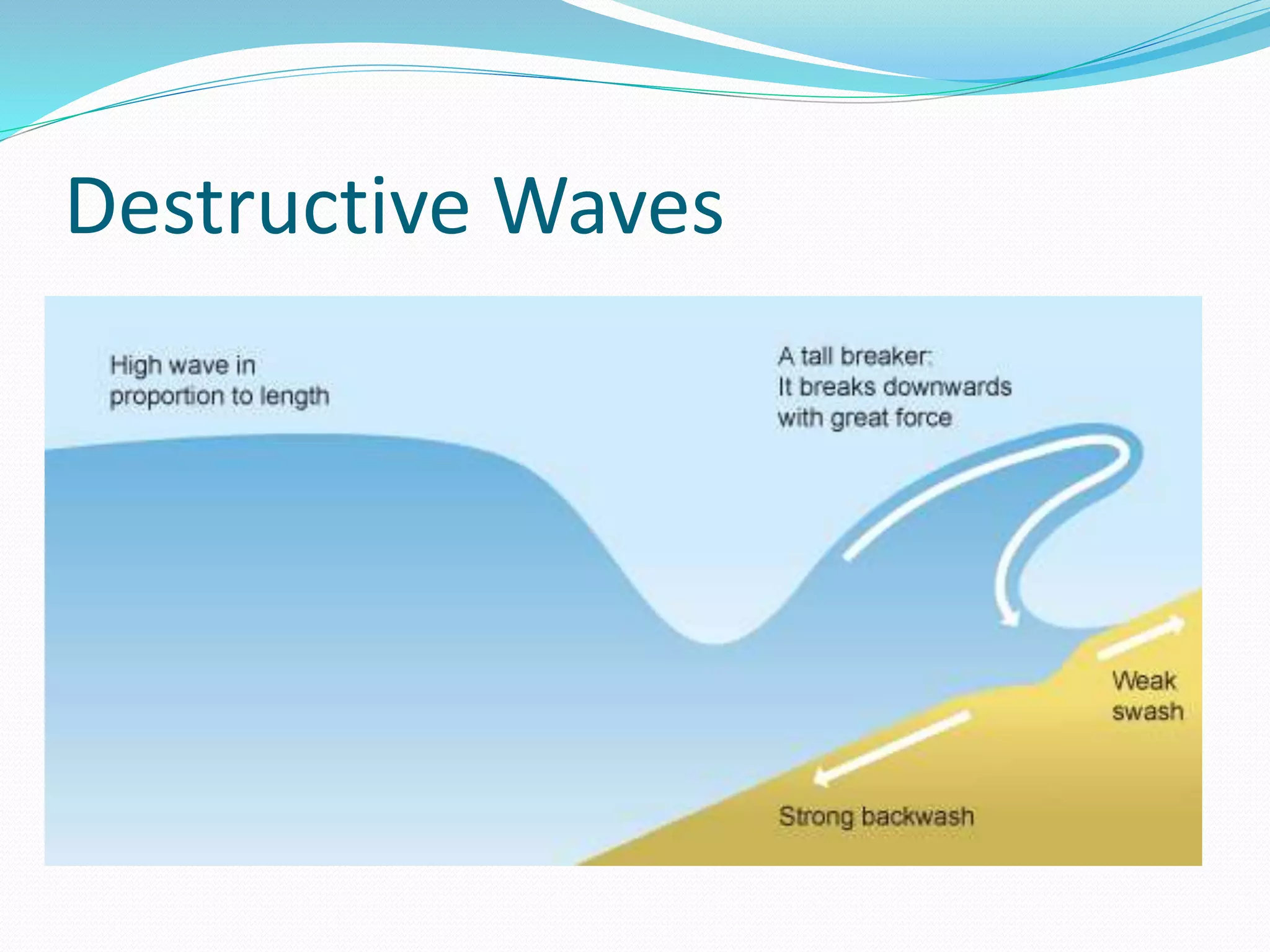 Destructive Waves

High wave in proportion to length

A tall breaker: It breaks downwards with great force

Weak swash

Strong backwash